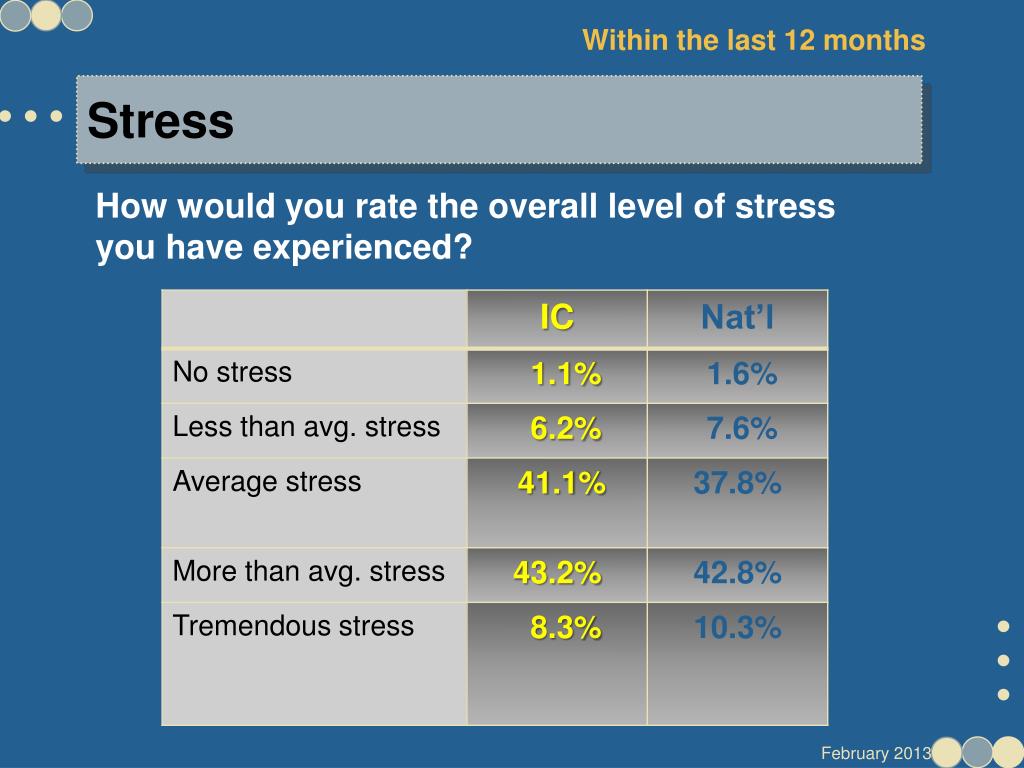 Within the last 12 months

Stress

How would you rate the overall level of stress you have experienced?

| | IC | Nat’l |
|---|---|---|
| No stress | 1.1% | 1.6% |
| Less than avg. stress | 6.2% | 7.6% |
| Average stress | 41.1% | 37.8% |
| More than avg. stress | 43.2% | 42.8% |
| Tremendous stress | 8.3% | 10.3% |

February 2013